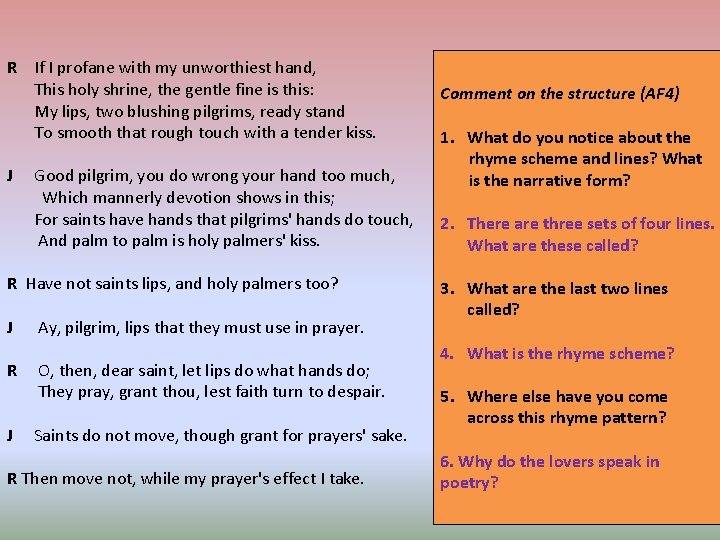 R If I profane with my unworthiest hand,
This holy shrine, the gentle fine is this:
My lips, two blushing pilgrims, ready stand
To smooth that rough touch with a tender kiss.

J Good pilgrim, you do wrong your hand too much,
Which mannerly devotion shows in this;
For saints have hands that pilgrims' hands do touch,
And palm to palm is holy palmers' kiss.

R Have not saints lips, and holy palmers too?

J Ay, pilgrim, lips that they must use in prayer.

R O, then, dear saint, let lips do what hands do;
They pray, grant thou, lest faith turn to despair.

J Saints do not move, though grant for prayers' sake.

R Then move not, while my prayer's effect I take.

Comment on the structure (AF4)

1. What do you notice about the rhyme scheme and lines? What is the narrative form?

2. There are three sets of four lines. What are these called?

3. What are the last two lines called?

4. What is the rhyme scheme?

5. Where else have you come across this rhyme pattern?

6. Why do the lovers speak in poetry?